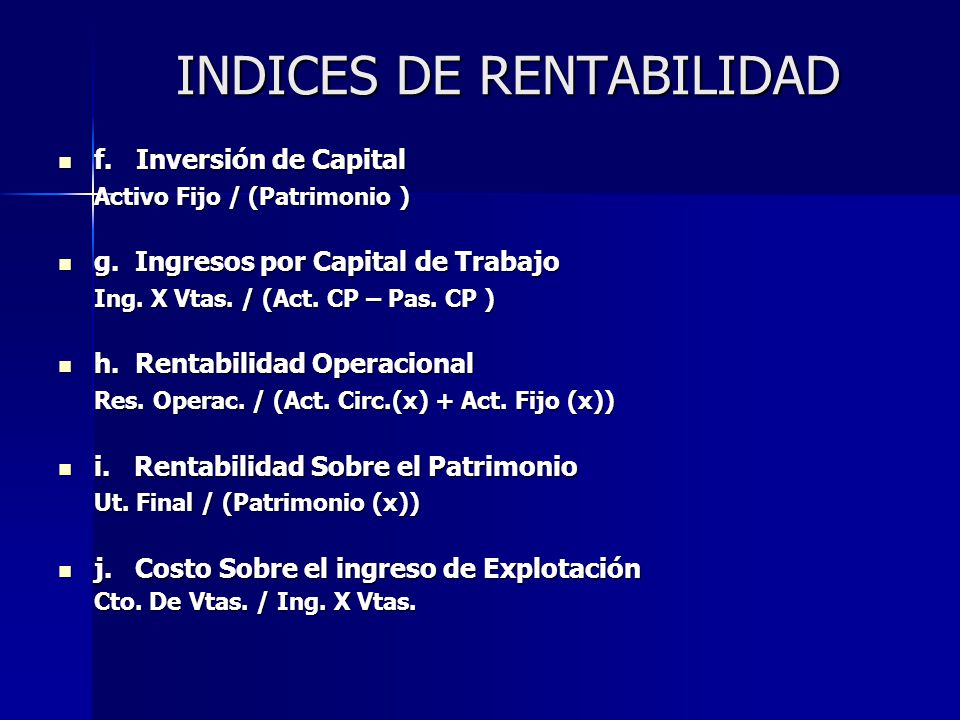 INDICES DE RENTABILIDAD

f. Inversión de Capital
Activo Fijo / (Patrimonio )

g. Ingresos por Capital de Trabajo
Ing. X Vtas. / (Act. CP – Pas. CP )

h. Rentabilidad Operacional
Res. Operac. / (Act. Circ.(x) + Act. Fijo (x))

i. Rentabilidad Sobre el Patrimonio
Ut. Final / (Patrimonio (x))

j. Costo Sobre el ingreso de Explotación
Cto. De Vtas. / Ing. X Vtas.